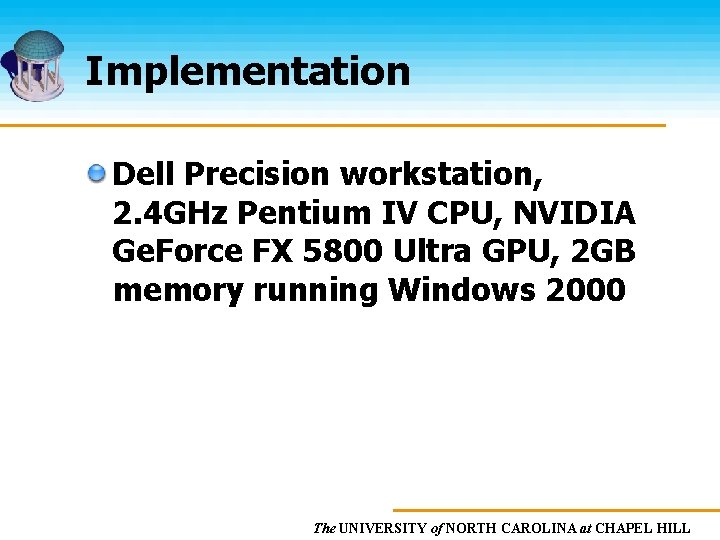 Implementation

Dell Precision workstation, 2.4GHz Pentium IV CPU, NVIDIA GeForce FX 5800 Ultra GPU, 2GB memory running Windows 2000

The UNIVERSITY of NORTH CAROLINA at CHAPEL HILL